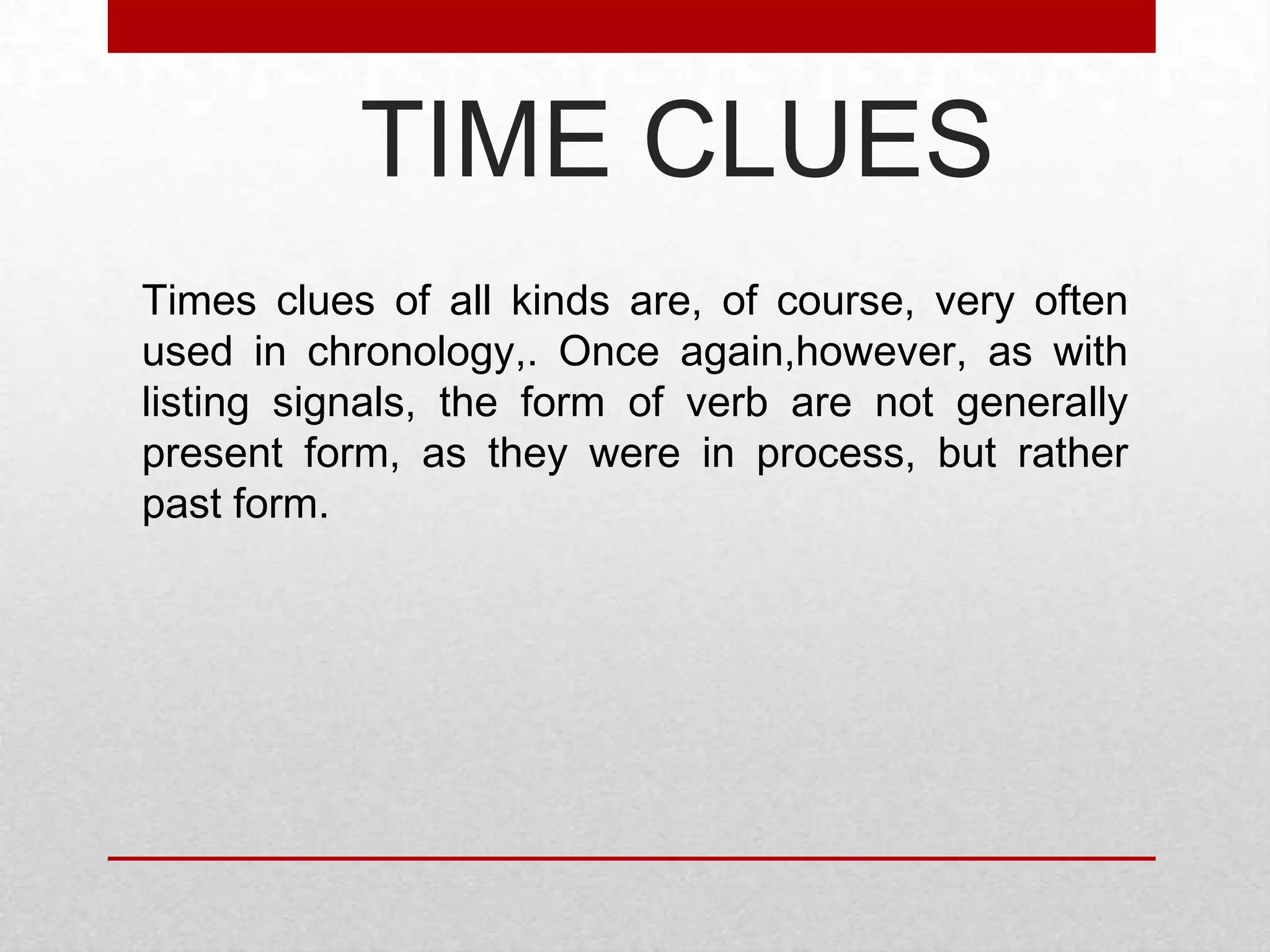 TIME CLUES

Times clues of all kinds are, of course, very often used in chronology,. Once again,however, as with listing signals, the form of verb are not generally present form, as they were in process, but rather past form.